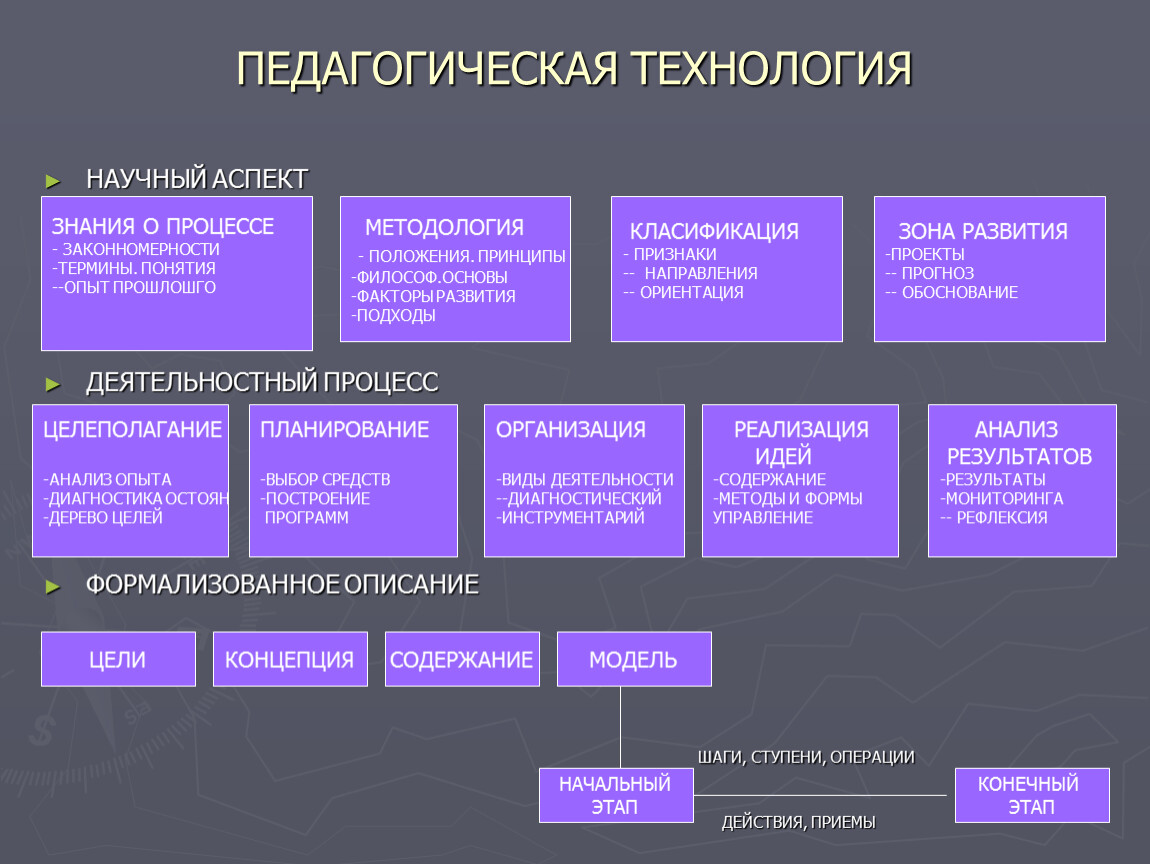 ПЕДАГОГИЧЕСКАЯ ТЕХНОЛОГИЯ

► НАУЧНЫЙ АСПЕКТ

ЗНАНИЯ О ПРОЦЕССЕ
- ЗАКОННОМЕРНОСТИ
-ТЕРМИНЫ. ПОНЯТИЯ
--ОПЫТ ПРОШЛОШГО

МЕТОДОЛОГИЯ
- ПОЛОЖЕНИЯ. ПРИНЦИПЫ
-ФИЛОСОФ.ОСНОВЫ
-ФАКТОРЫ РАЗВИТИЯ
-ПОДХОДЫ

КЛАСИФИКАЦИЯ
- ПРИЗНАКИ
-- НАПРАВЛЕНИЯ
-- ОРИЕНТАЦИЯ

ЗОНА РАЗВИТИЯ
-ПРОЕКТЫ
-- ПРОГНОЗ
-- ОБОСНОВАНИЕ

► ДЕЯТЕЛЬНОСТНЫЙ ПРОЦЕСС

ЦЕЛЕПОЛАГАНИЕ
-АНАЛИЗ ОПЫТА
-ДИАГНОСТИКА ОСТОЯН
-ДЕРЕВО ЦЕЛЕЙ

ПЛАНИРОВАНИЕ
-ВЫБОР СРЕДСТВ
-ПОСТРОЕНИЕ ПРОГРАММ

ОРГАНИЗАЦИЯ
-ВИДЫ ДЕЯТЕЛЬНОСТИ
--ДИАГНОСТИЧЕСКИЙ
-ИНСТРУМЕНТАРИЙ

РЕАЛИЗАЦИЯ ИДЕЙ
-СОДЕРЖАНИЕ
-МЕТОДЫ И ФОРМЫ УПРАВЛЕНИЕ

АНАЛИЗ РЕЗУЛЬТАТОВ
-РЕЗУЛЬТАТЫ
-МОНИТОРИНГА
-- РЕФЛЕКСИЯ

► ФОРМАЛИЗОВАННОЕ ОПИСАНИЕ

ЦЕЛИ

КОНЦЕПЦИЯ

СОДЕРЖАНИЕ

МОДЕЛЬ

ШАГИ, СТУПЕНИ, ОПЕРАЦИИ

НАЧАЛЬНЫЙ ЭТАП

КОНЕЧНЫЙ ЭТАП

ДЕЙСТВИЯ, ПРИЕМЫ